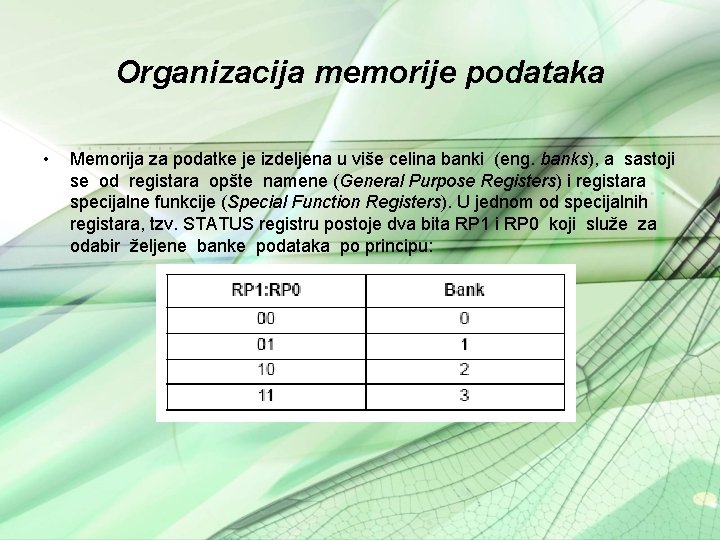 Organizacija memorije podataka

• Memorija za podatke je izdeljena u više celina banki (eng. banks), a sastoji se od registara opšte namene (General Purpose Registers) i registara specijalne funkcije (Special Function Registers). U jednom od specijalnih registara, tzv. STATUS registru postoje dva bita RP1 i RP0 koji služe za odabir željene banke podataka po principu:

| RP1:RP0 | Bank |
|---|---|
| 00 | 0 |
| 01 | 1 |
| 10 | 2 |
| 11 | 3 |